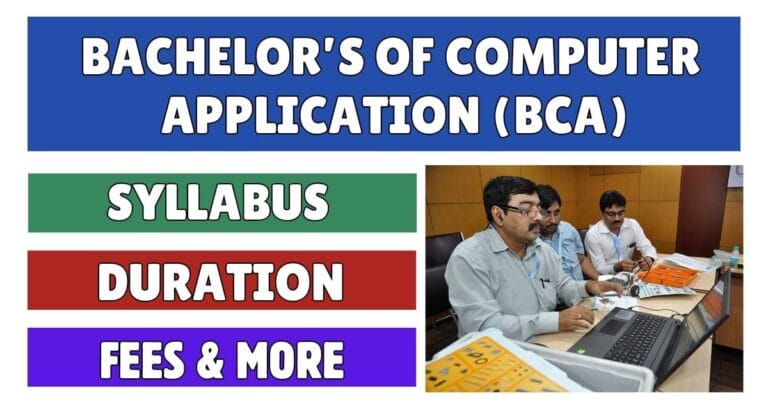 BACHELOR'S OF COMPUTER APPLICATION (BCA)

SYLLABUS

DURATION

FEES & MORE